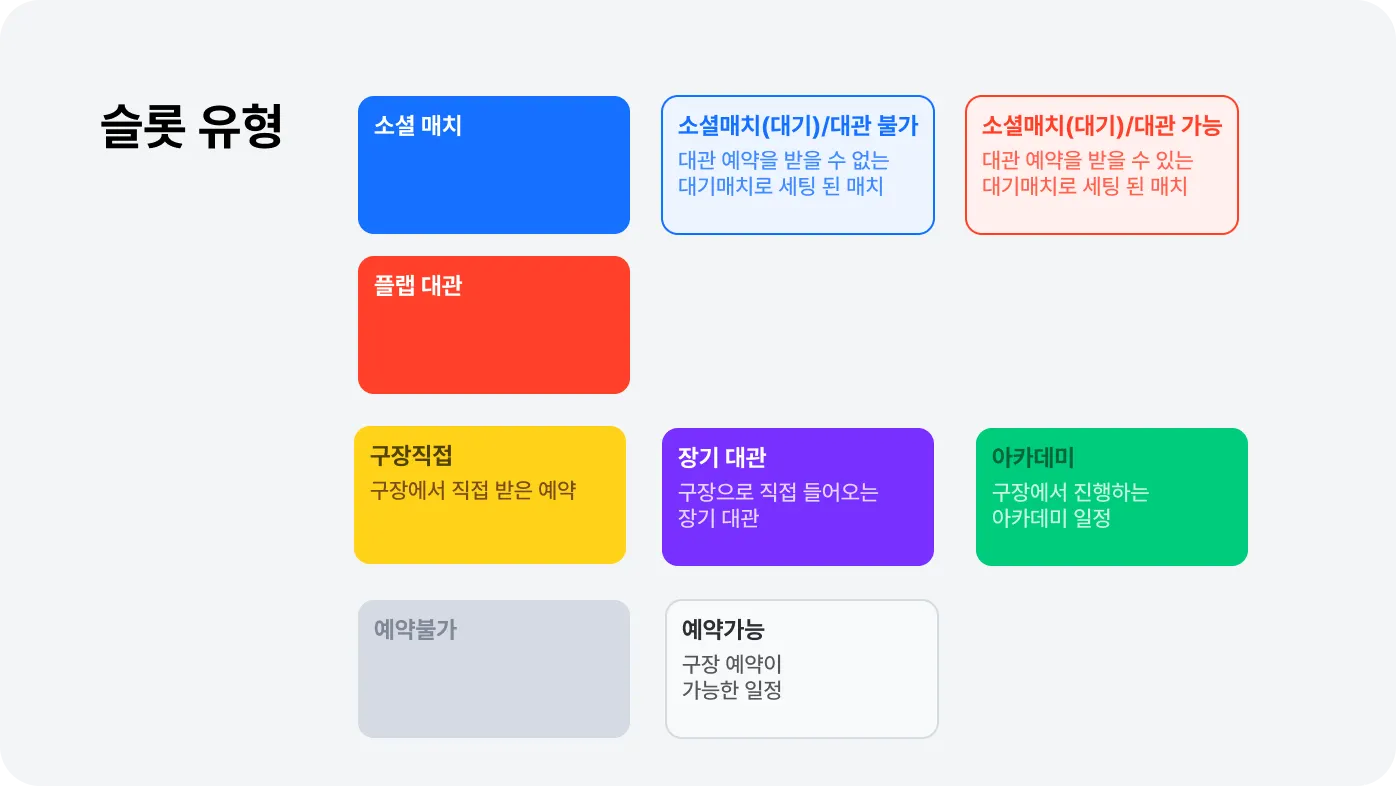 슬롯 유형

소셜 매치

소셜매치(대기)/대관 불가
대관 예약을 받을 수 없는 대기매치로 세팅 된 매치

소셜매치(대기)/대관 가능
대관 예약을 받을 수 있는 대기매치로 세팅 된 매치

플랩 대관

구장직접
구장에서 직접 받은 예약

장기 대관
구장으로 직접 들어오는 장기 대관

아카데미
구장에서 진행하는 아카데미 일정

예약불가

예약가능
구장 예약이 가능한 일정